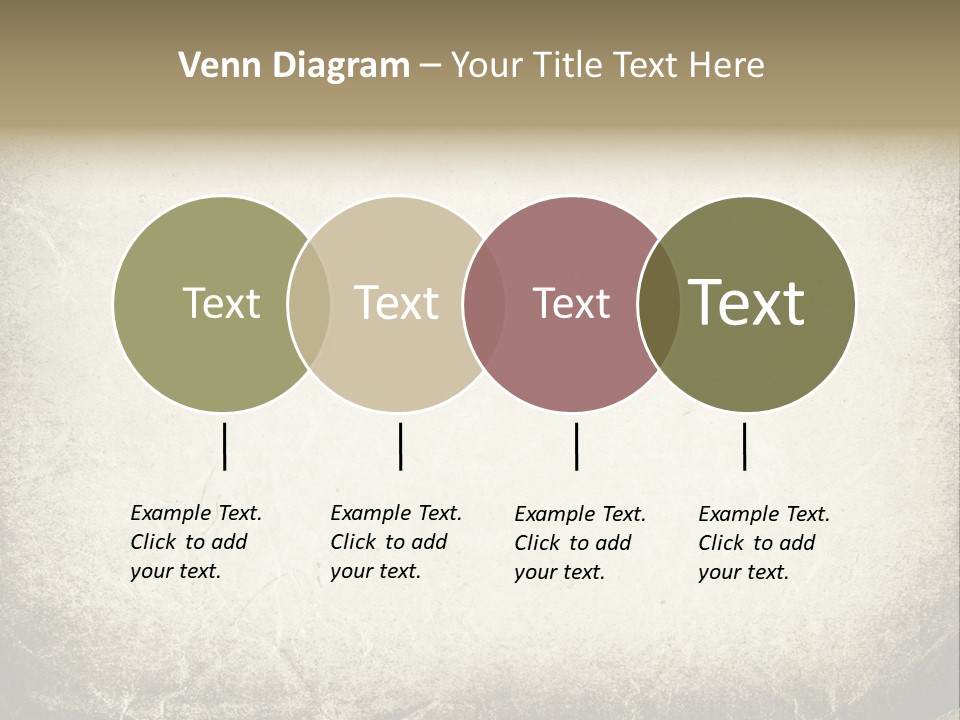 Venn Diagram – Your Title Text Here

Text

Text

Text

Text

Example Text. Click to add your text.

Example Text. Click to add your text.

Example Text. Click to add your text.

Example Text. Click to add your text.